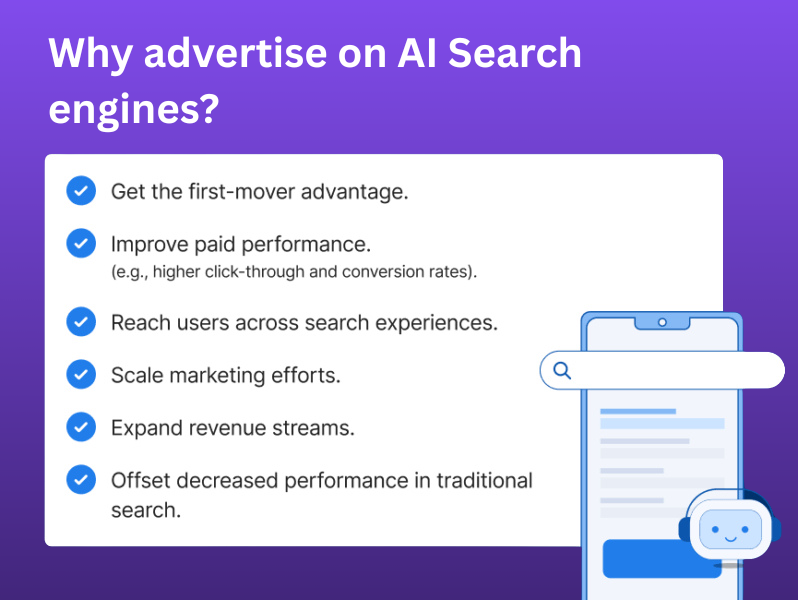 Why advertise on AI Search engines?

Get the first-mover advantage.

Improve paid performance.
(e.g., higher click-through and conversion rates).

Reach users across search experiences.

Scale marketing efforts.

Expand revenue streams.

Offset decreased performance in traditional search.